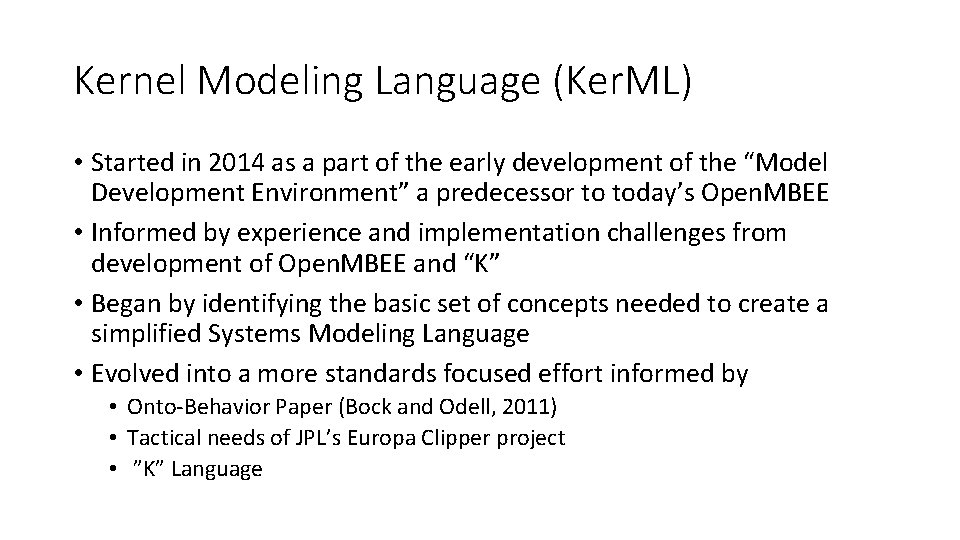 Kernel Modeling Language (KerML)

• Started in 2014 as a part of the early development of the “Model Development Environment” a predecessor to today’s OpenMBEE

• Informed by experience and implementation challenges from development of OpenMBEE and “K”

• Began by identifying the basic set of concepts needed to create a simplified Systems Modeling Language

• Evolved into a more standards focused effort informed by

• Onto-Behavior Paper (Bock and Odell, 2011)

• Tactical needs of JPL’s Europa Clipper project

• ”K” Language